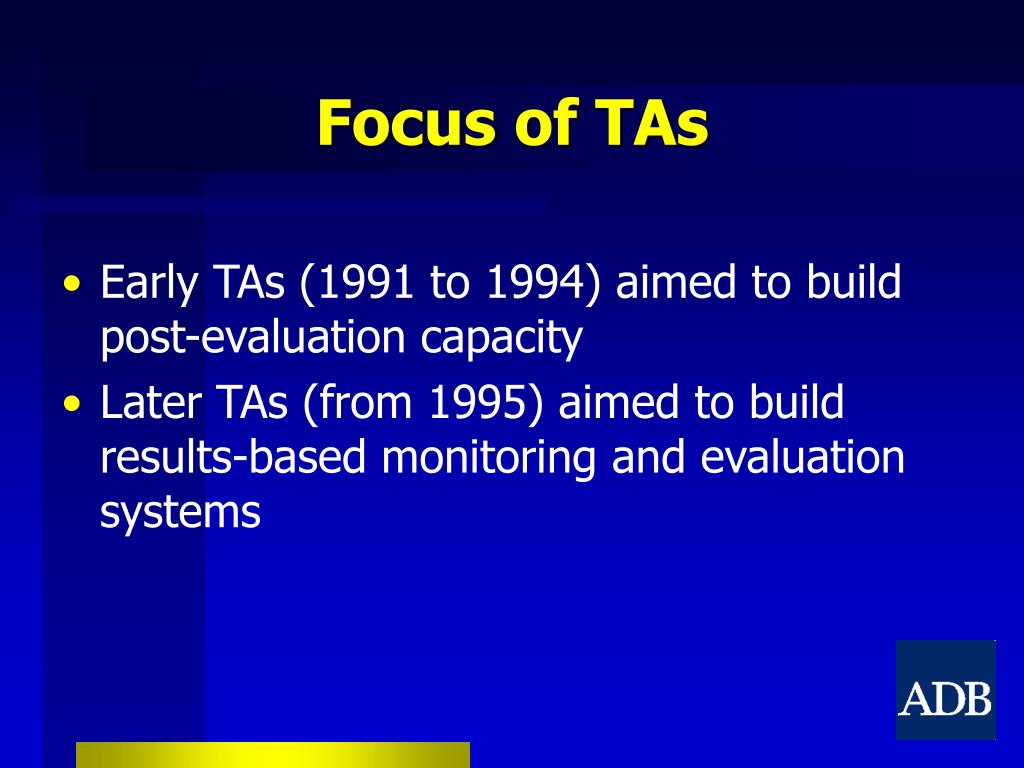 Focus of TAs

• Early TAs (1991 to 1994) aimed to build post-evaluation capacity
• Later TAs (from 1995) aimed to build results-based monitoring and evaluation systems

ADB